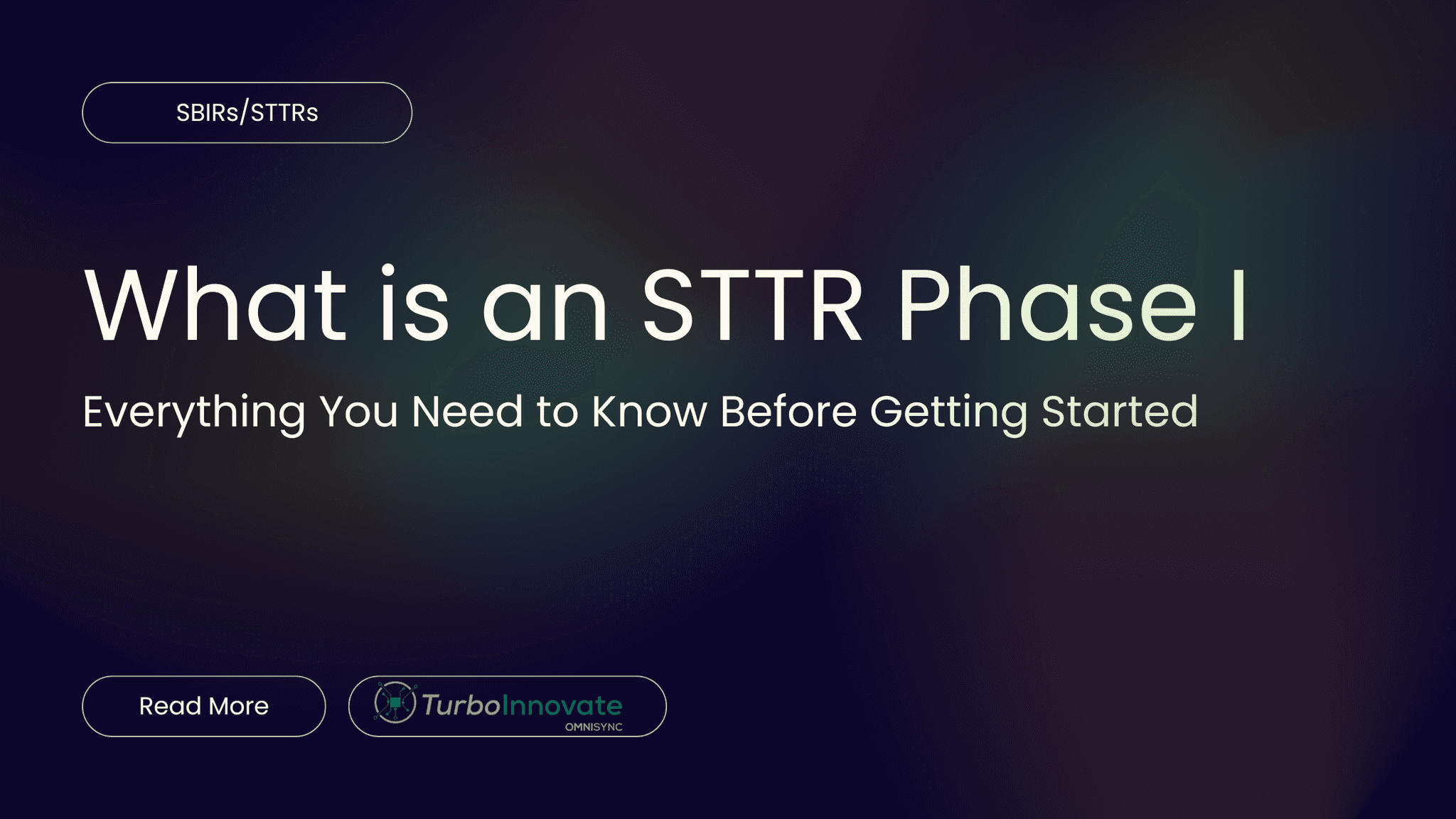 SBIRs/STTRs

What is an STTR Phase I

Everything You Need to Know Before Getting Started

Read More

TurboInnovate
OMNISYNC